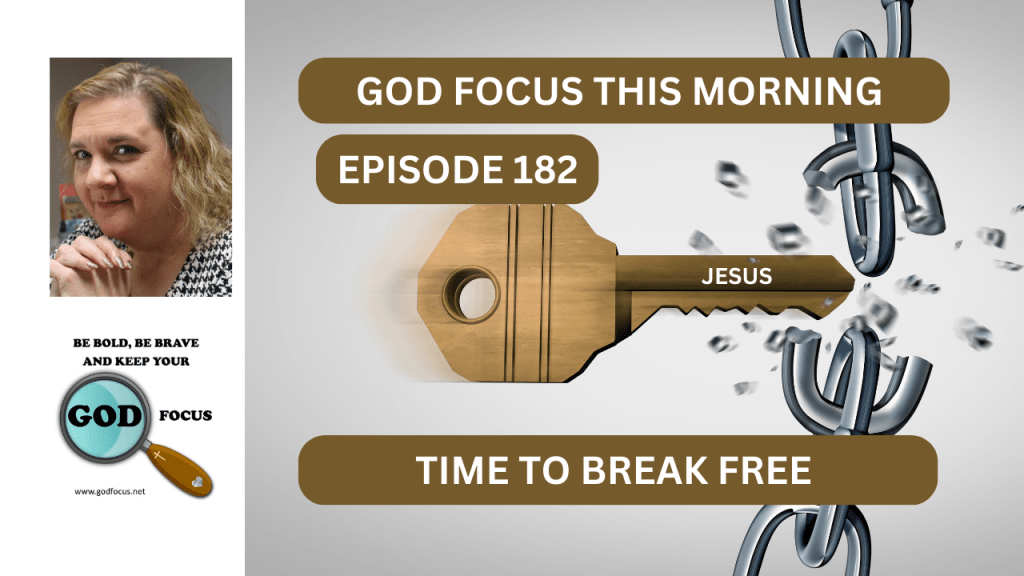 BE BOLD, BE BRAVE AND KEEP YOUR

GOD FOCUS

www.godfocus.net

GOD FOCUS THIS MORNING

EPISODE 182

JESUS

TIME TO BREAK FREE